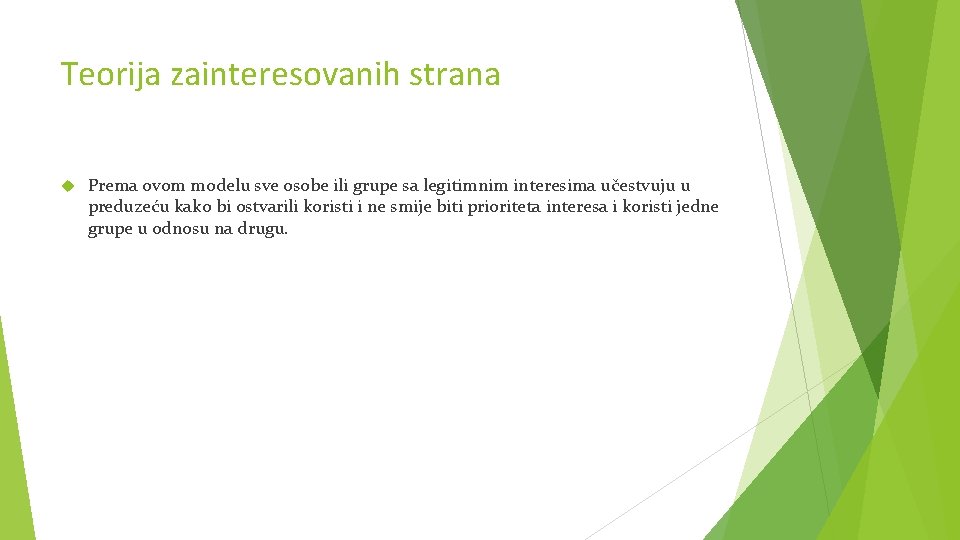 Teorija zainteresovanih strana

Prema ovom modelu sve osobe ili grupe sa legitimnim interesima učestvuju u preduzeću kako bi ostvarili koristi i ne smije biti prioriteta interesa i koristi jedne grupe u odnosu na drugu.